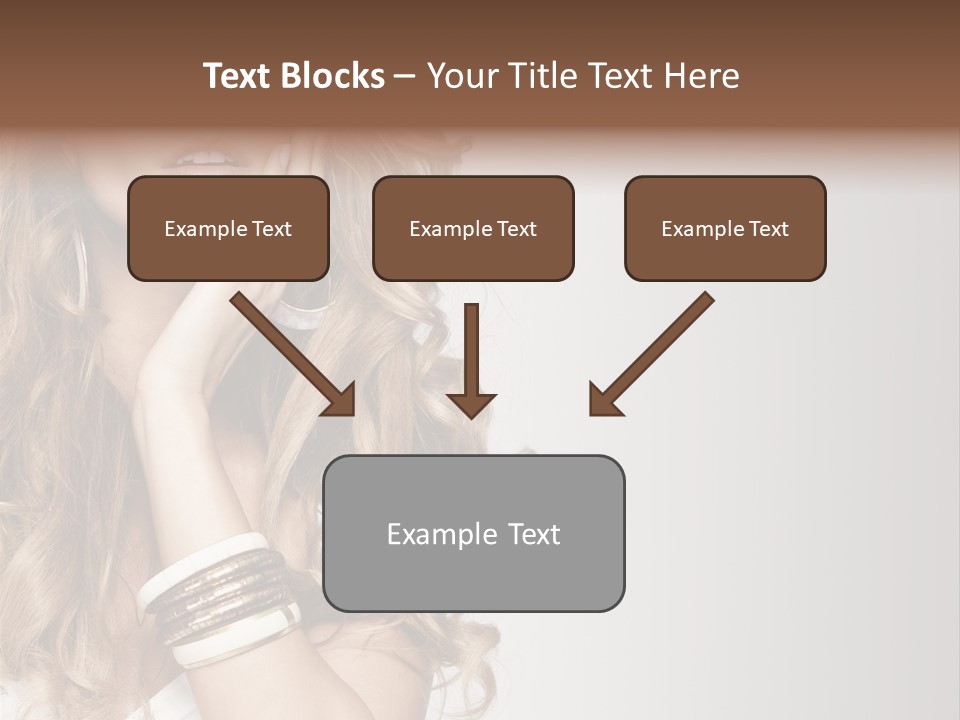 Text Blocks – Your Title Text Here

Example Text

Example Text

Example Text

Example Text